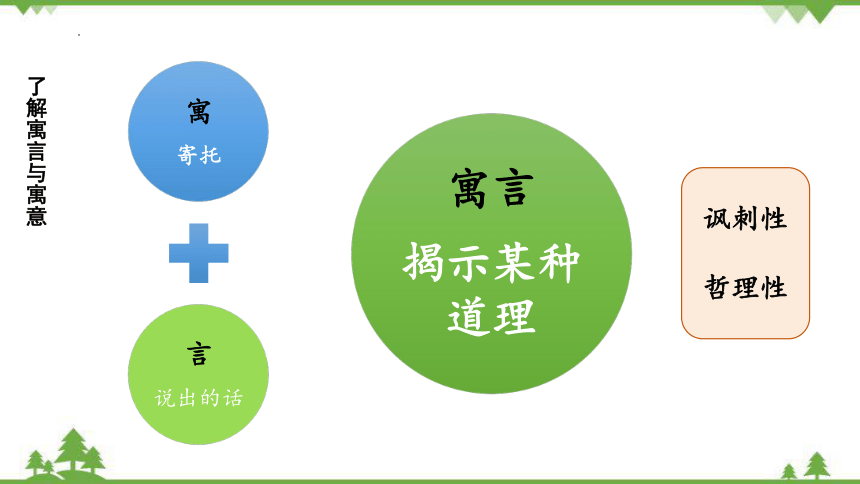 了解寓言与寓意

寓
寄托

言
说出的话

寓言
揭示某种道理

讽刺性
哲理性